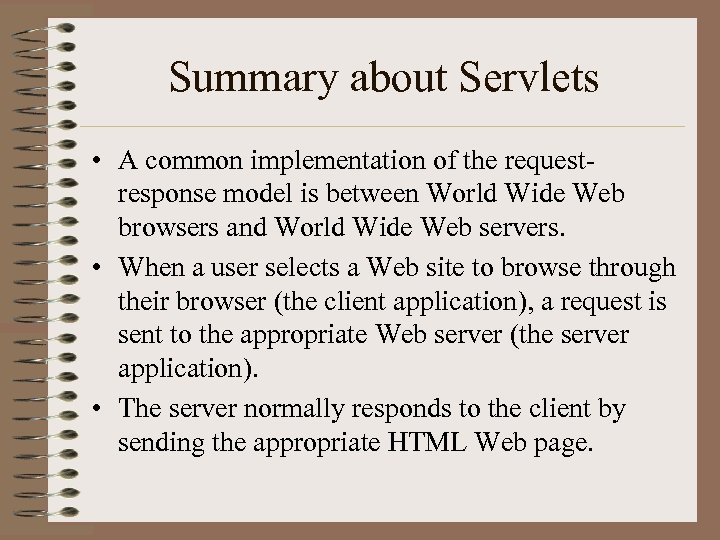 Summary about Servlets

• A common implementation of the request-response model is between World Wide Web browsers and World Wide Web servers.
• When a user selects a Web site to browse through their browser (the client application), a request is sent to the appropriate Web server (the server application).
• The server normally responds to the client by sending the appropriate HTML Web page.